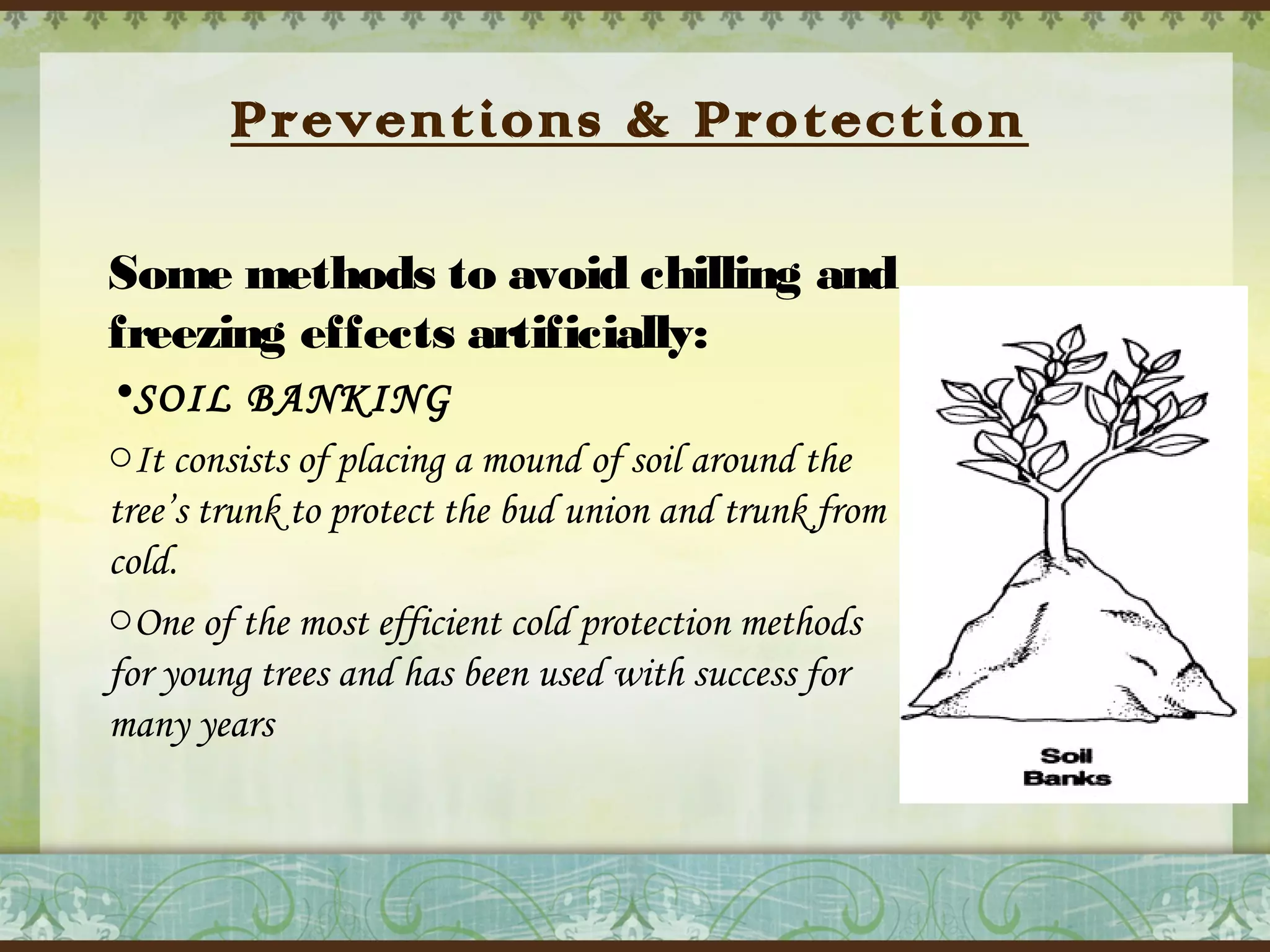 Preventions & Protection

Some methods to avoid chilling and freezing effects artificially:

•SOIL BANKING

○It consists of placing a mound of soil around the tree's trunk to protect the bud union and trunk from cold.

○One of the most efficient cold protection methods for young trees and has been used with success for many years

Soil Banks